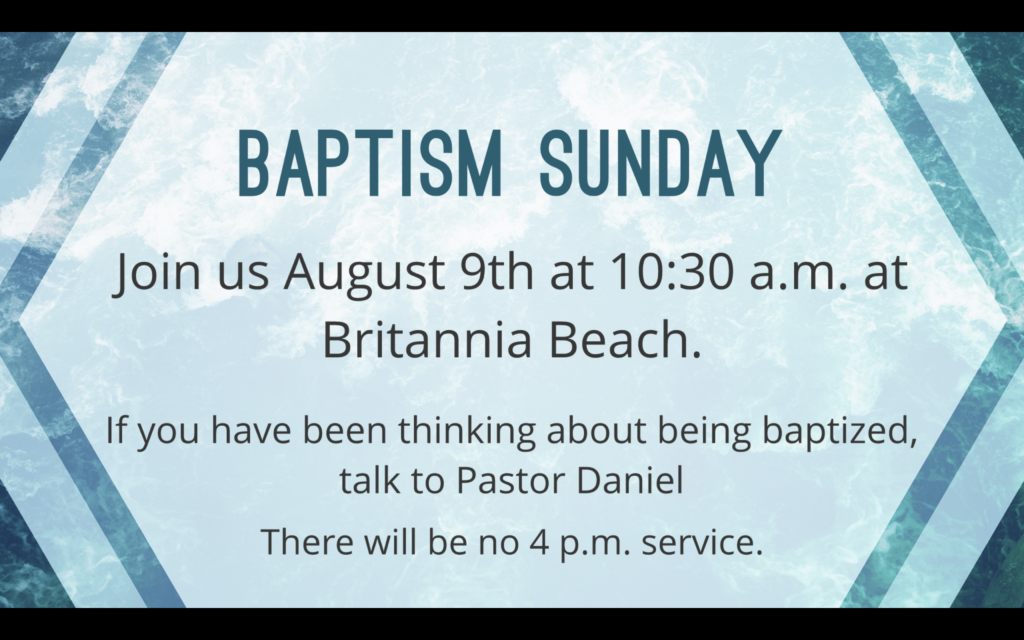 BAPTISM SUNDAY

Join us August 9th at 10:30 a.m. at Britannia Beach.

If you have been thinking about being baptized, talk to Pastor Daniel

There will be no 4 p.m. service.